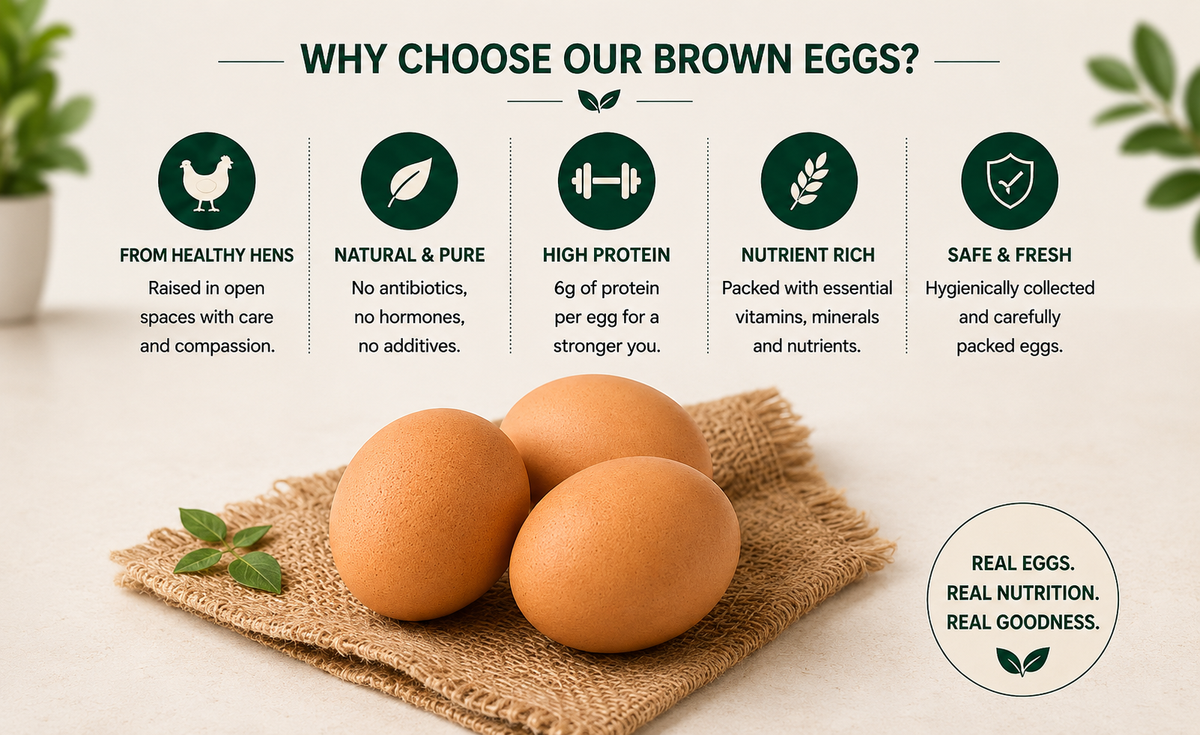 WHY CHOOSE OUR BROWN EGGS?

FROM HEALTHY HENS
Raised in open spaces with care and compassion.

NATURAL & PURE
No antibiotics, no hormones, no additives.

HIGH PROTEIN
6g of protein per egg for a stronger you.

NUTRIENT RICH
Packed with essential vitamins, minerals and nutrients.

SAFE & FRESH
Hygienically collected and carefully packed eggs.

REAL EGGS.
REAL NUTRITION.
REAL GOODNESS.